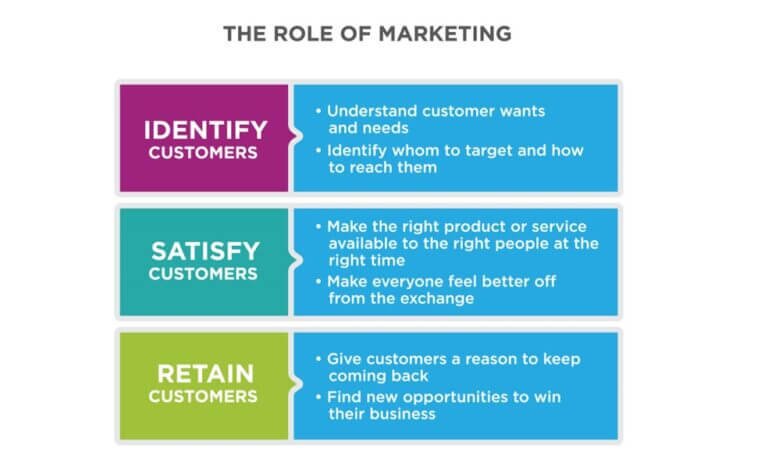 THE ROLE OF MARKETING

IDENTIFY CUSTOMERS

• Understand customer wants and needs
• Identify whom to target and how to reach them

SATISFY CUSTOMERS

• Make the right product or service available to the right people at the right time
• Make everyone feel better off from the exchange

RETAIN CUSTOMERS

• Give customers a reason to keep coming back
• Find new opportunities to win their business